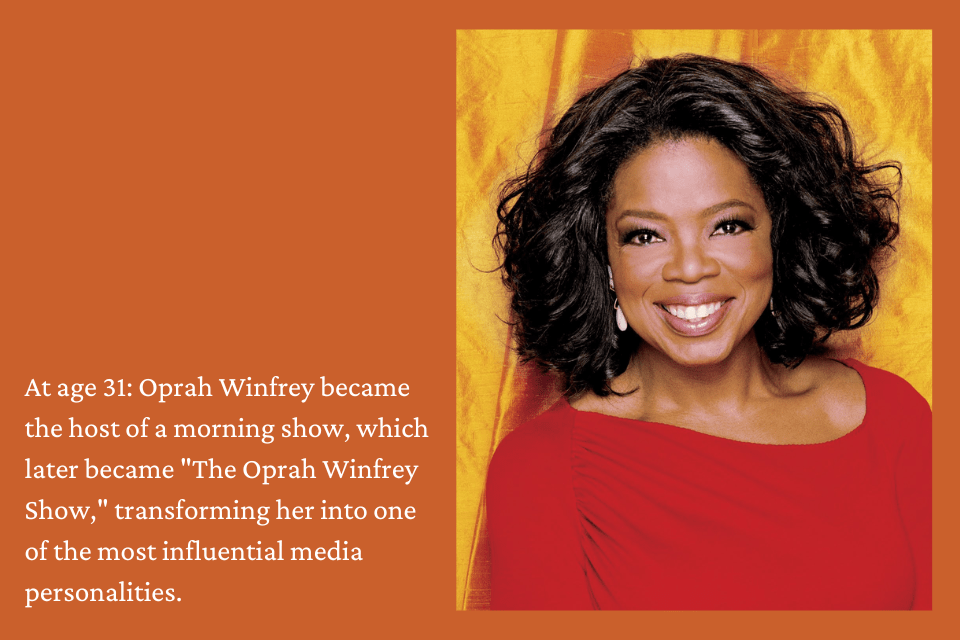 At age 31: Oprah Winfrey became the host of a morning show, which later became "The Oprah Winfrey Show," transforming her into one of the most influential media personalities.